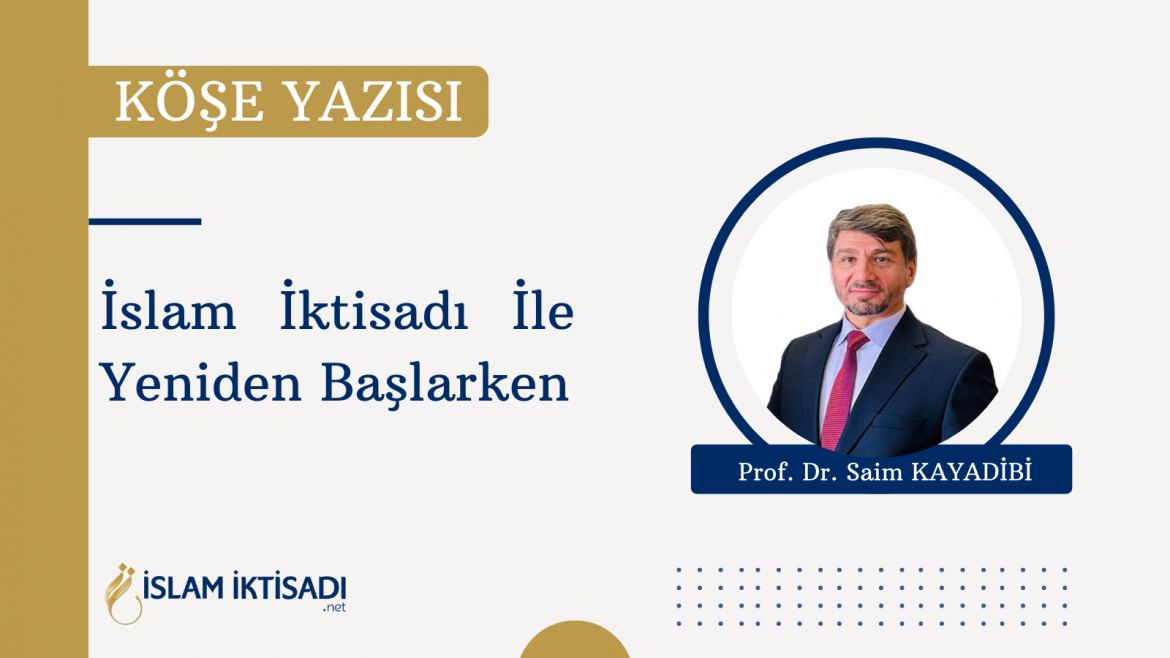 KÖŞE YAZISI

İslam İktisadı İle Yeniden Başlarken

Prof. Dr. Saim KAYADİBİ

İSLAM İKTİSADI .net